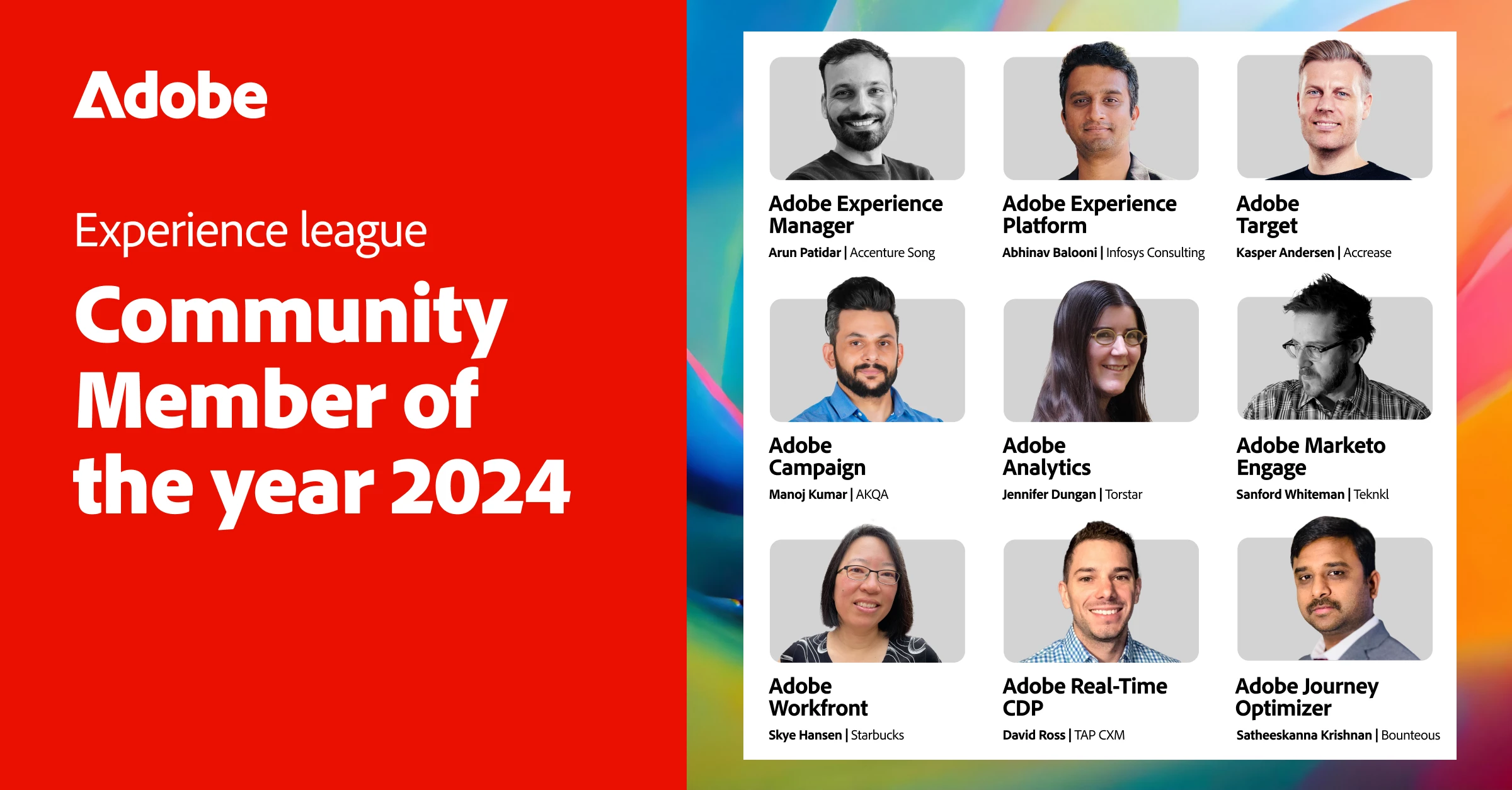 Adobe

Experience league

Community Member of the year 2024

Adobe Experience Manager
Arun Patidar | Accenture Song

Adobe Experience Platform
Abhinav Balooni | Infosys Consulting

Adobe Target
Kasper Andersen | Accrease

Adobe Campaign
Manoj Kumar | AKQA

Adobe Analytics
Jennifer Dungan | Torstar

Adobe Marketo Engage
Sanford Whiteman | Teknkl

Adobe Workfront
Skye Hansen | Starbucks

Adobe Real-Time CDP
David Ross | TAP CXM

Adobe Journey Optimizer
Satheeskanna Krishnan | Bounteous